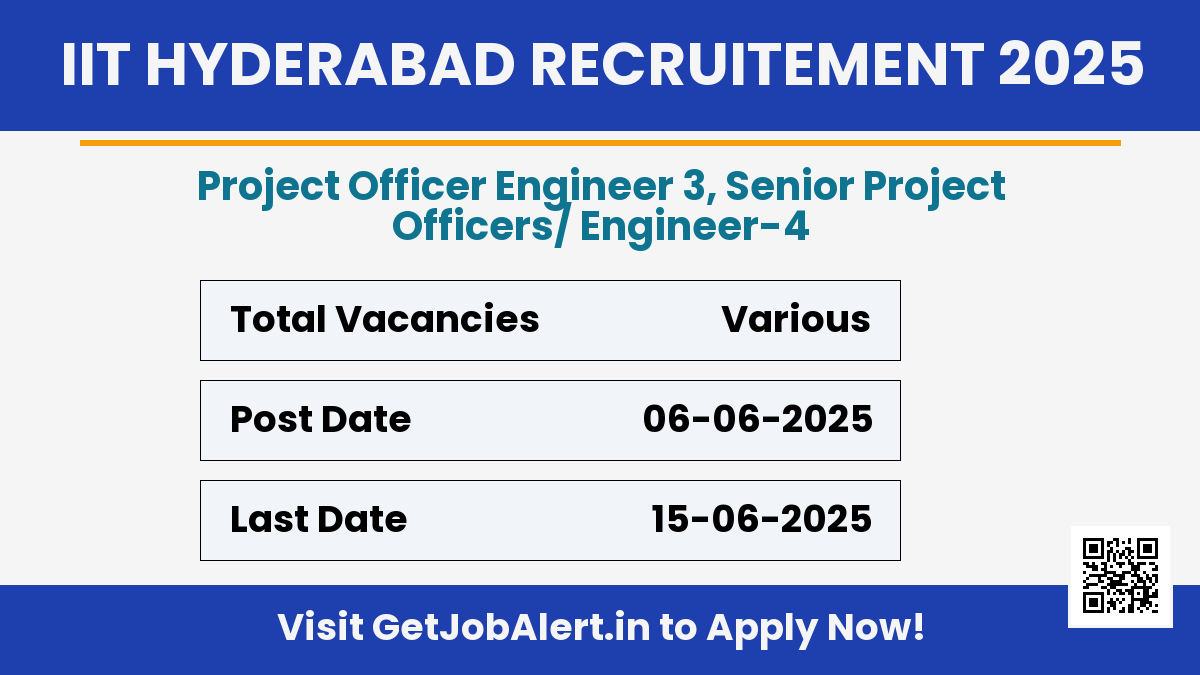 IIT HYDERABAD RECRUITEMENT 2025

Project Officer Engineer 3, Senior Project Officers/ Engineer-4

| Total Vacancies | Various |
|---|---|
| Post Date | 06-06-2025 |
| Last Date | 15-06-2025 |

Visit GetJobAlert.in to Apply Now!